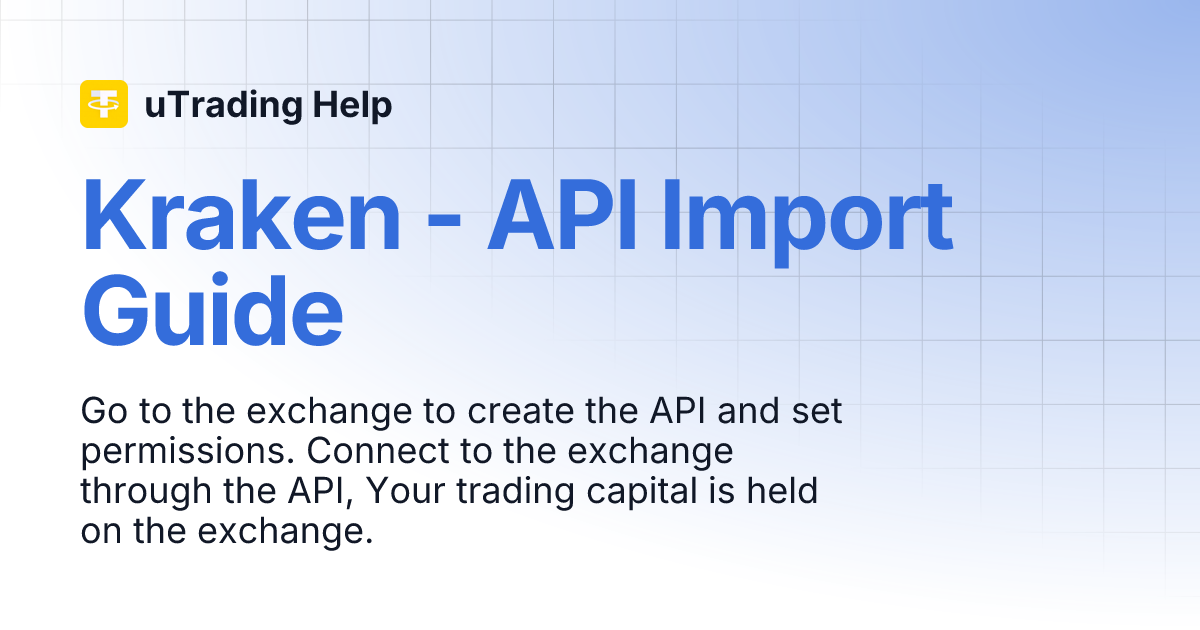 uTrading Help

Kraken - API Import Guide

Go to the exchange to create the API and set permissions. Connect to the exchange through the API, Your trading capital is held on the exchange.